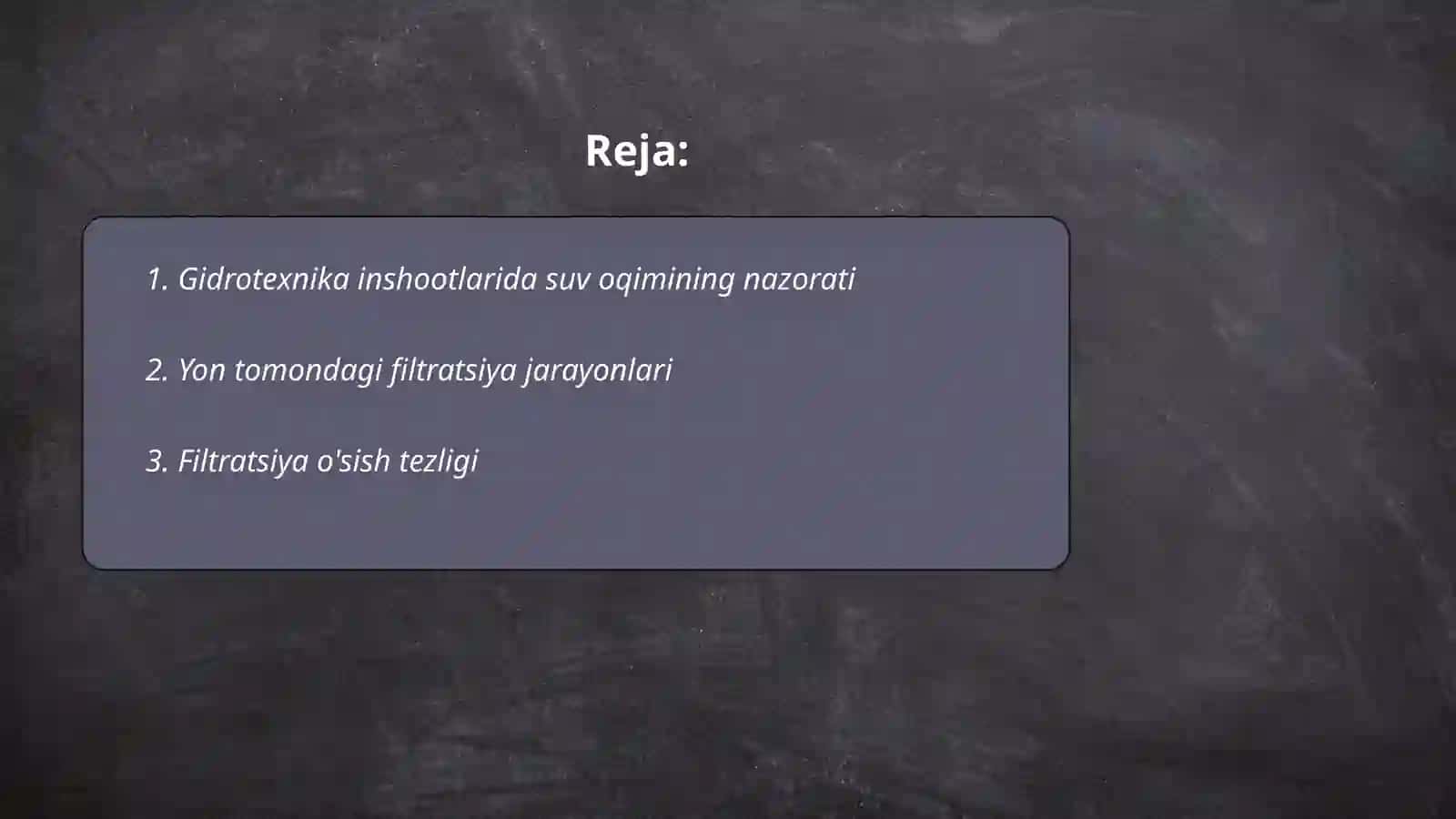 Reja:

1. Gidrotexnika inshootlarida suv oqimining nazorati

2. Yon tomondagi filtratsiya jarayonlari

3. Filtratsiya o'sish tezligi